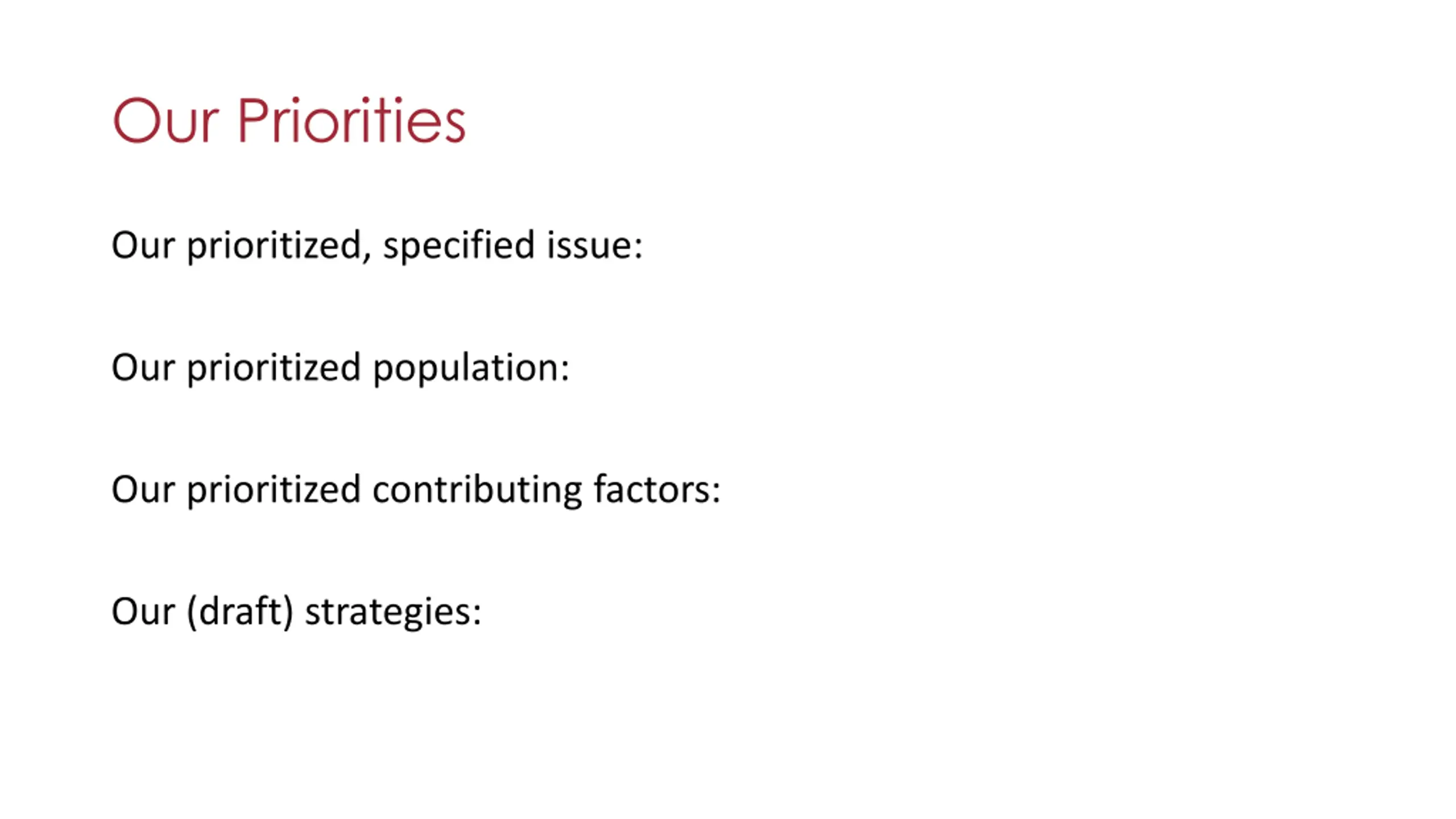 Our Priorities

Our prioritized, specified issue:

Our prioritized population:

Our prioritized contributing factors:

Our (draft) strategies: